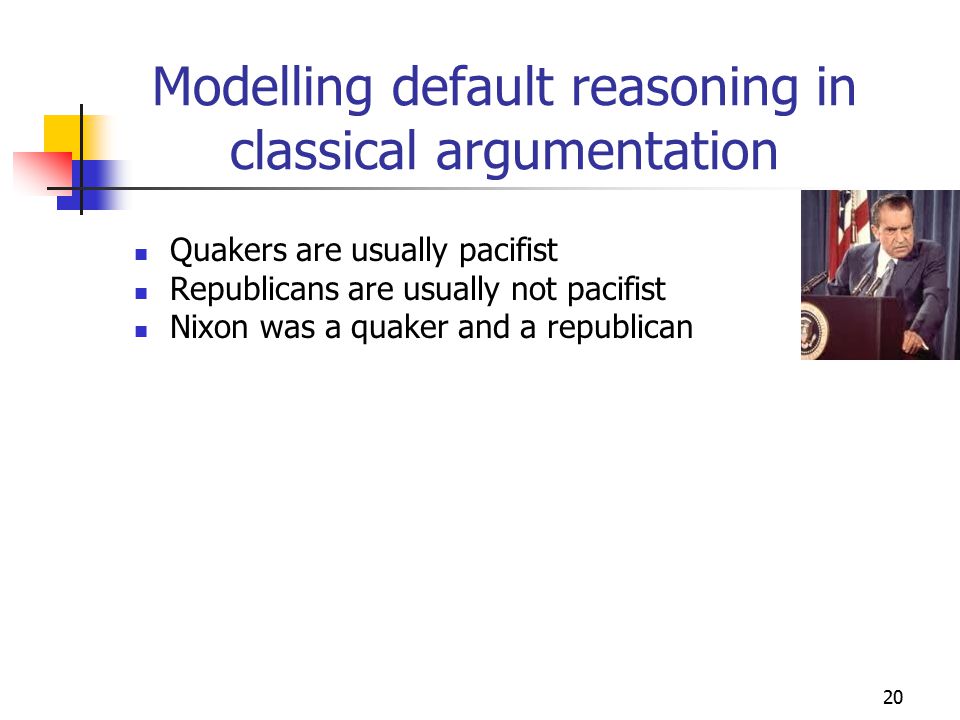 Modelling default reasoning in classical argumentation

- Quakers are usually pacifist
- Republicans are usually not pacifist
- Nixon was a quaker and a republican

20